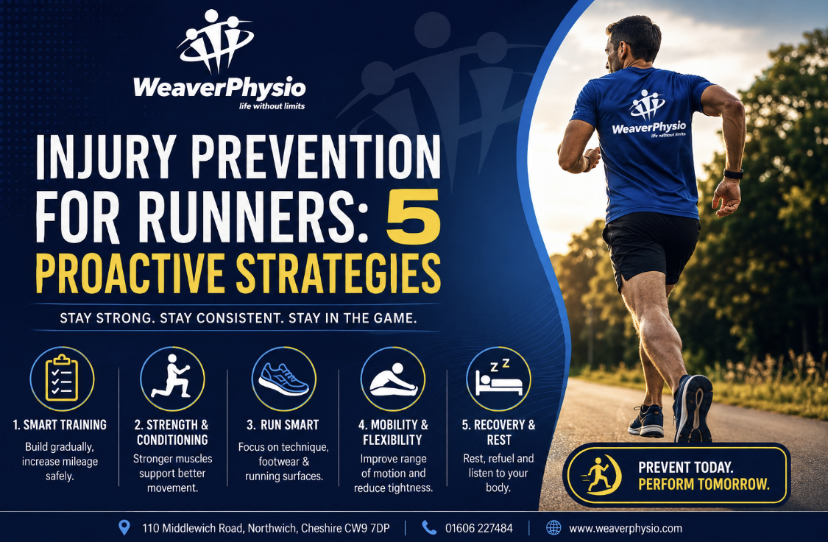 WeaverPhysio
life without limits

INJURY PREVENTION FOR RUNNERS: 5 PROACTIVE STRATEGIES

STAY STRONG. STAY CONSISTENT. STAY IN THE GAME.

1. SMART TRAINING
Build gradually, increase mileage safely.

2. STRENGTH & CONDITIONING
Stronger muscles support better movement.

3. RUN SMART
Focus on technique, footwear & running surfaces.

4. MOBILITY & FLEXIBILITY
Improve range of motion and reduce tightness.

5. RECOVERY & REST
Rest, refuel and listen to your body.

WeaverPhysio
life without limits

PREVENT TODAY.
PERFORM TOMORROW.

110 Middlewich Road, Northwich, Cheshire CW9 7DP | 01606 227484 | www.weaverphysio.com